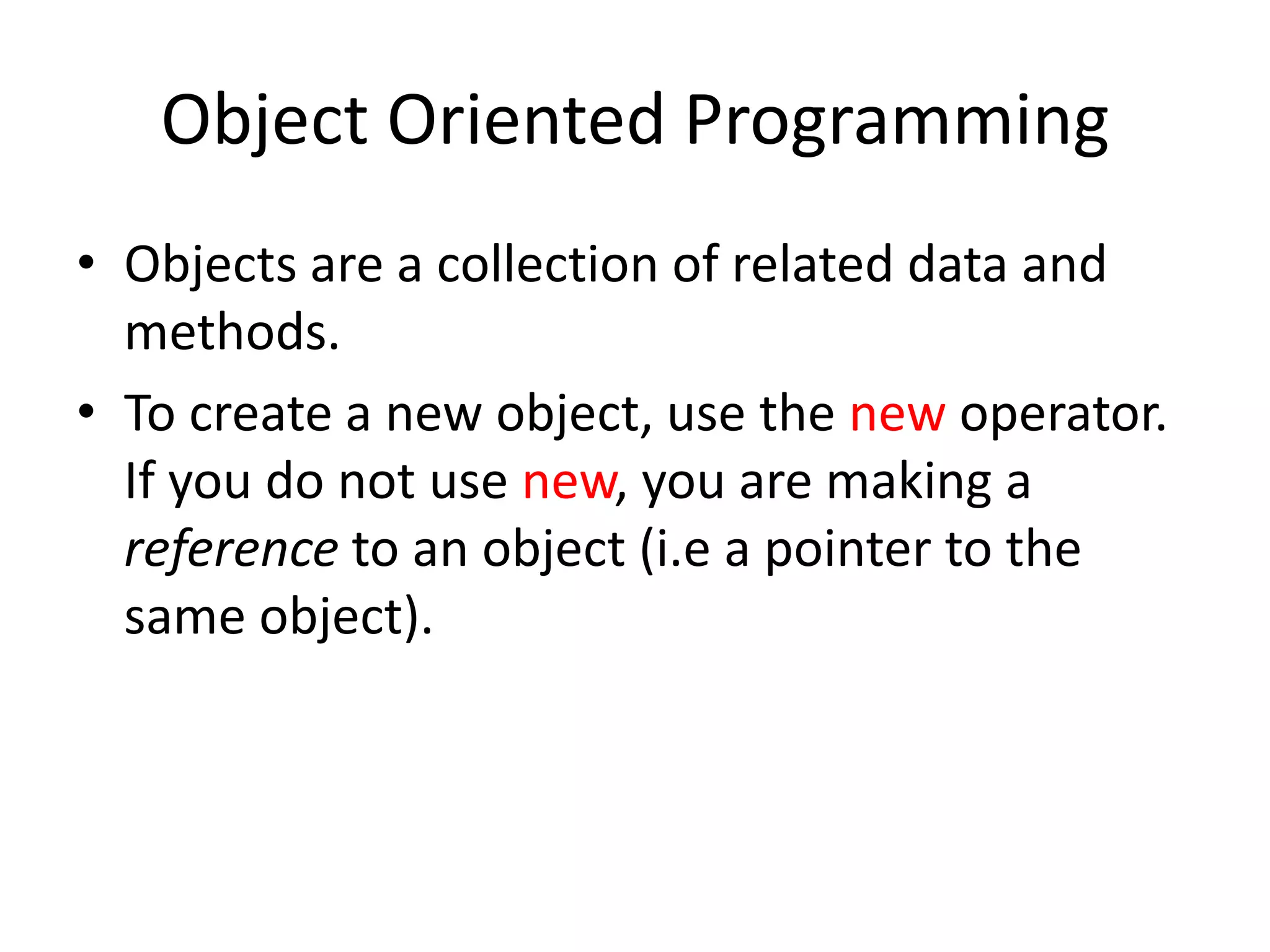 Object Oriented Programming

• Objects are a collection of related data and methods.

• To create a new object, use the new operator. If you do not use new, you are making a reference to an object (i.e a pointer to the same object).